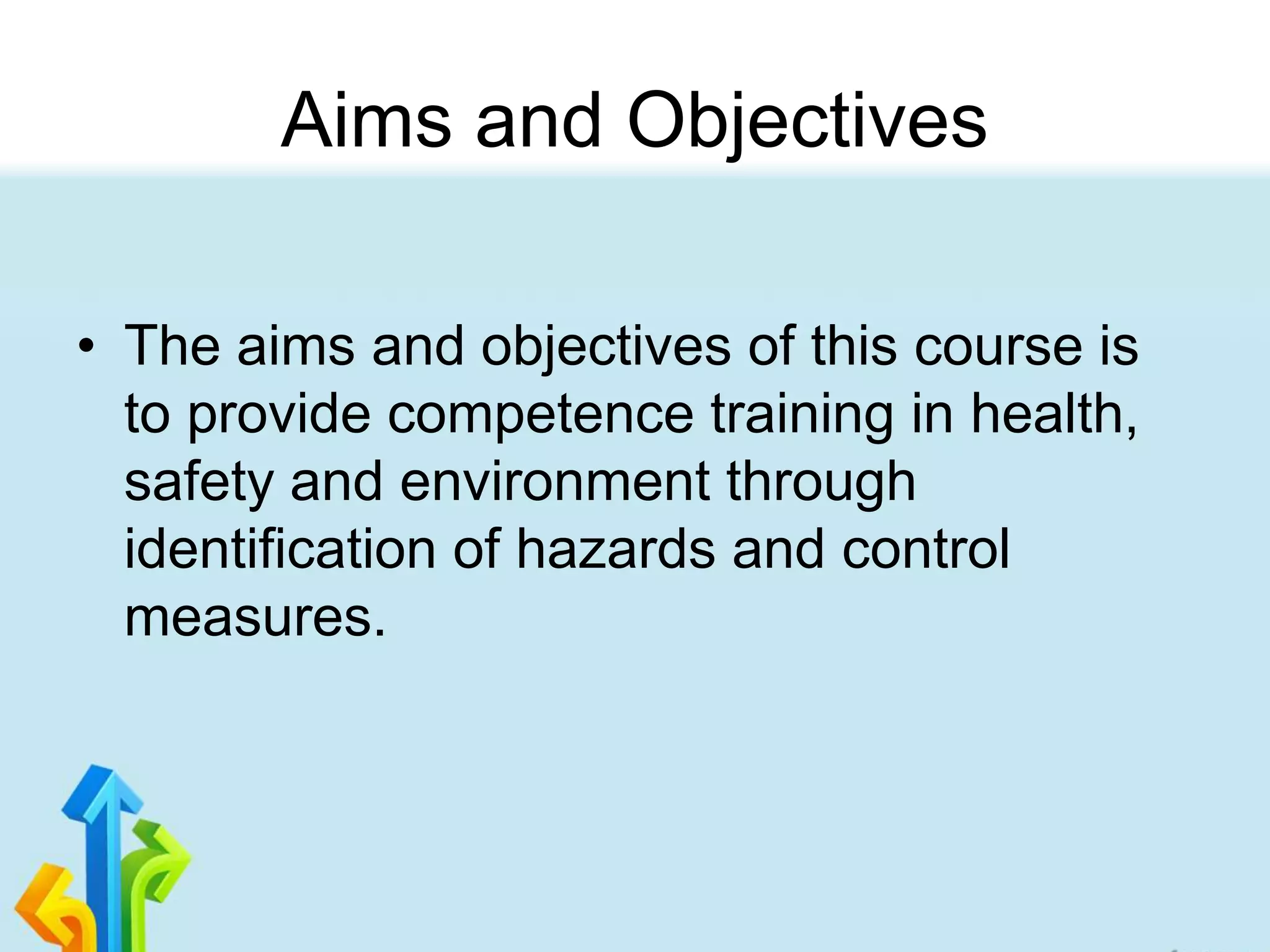 Aims and Objectives

• The aims and objectives of this course is to provide competence training in health, safety and environment through identification of hazards and control measures.